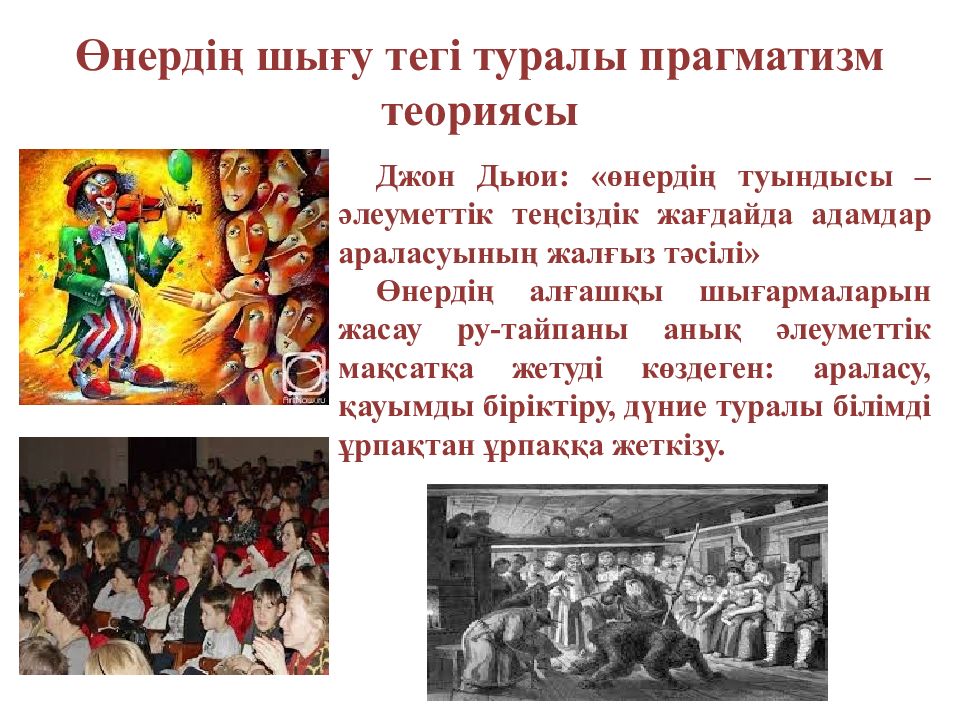 Өнердің шығу тегі туралы прагматизм теориясы

Джон Дьюи: «өнердің туындысы – әлеуметтік теңсіздік жағдайда адамдар араласуының жалғыз тәсілі»

Өнердің алғашқы шығармаларын жасау ру-тайпаны анық әлеуметтік мақсатқа жетуді көздеген: араласу, қауымды біріктіру, дүние туралы білімді ұрпақтан ұрпаққа жеткізу.

ArtNow.ru